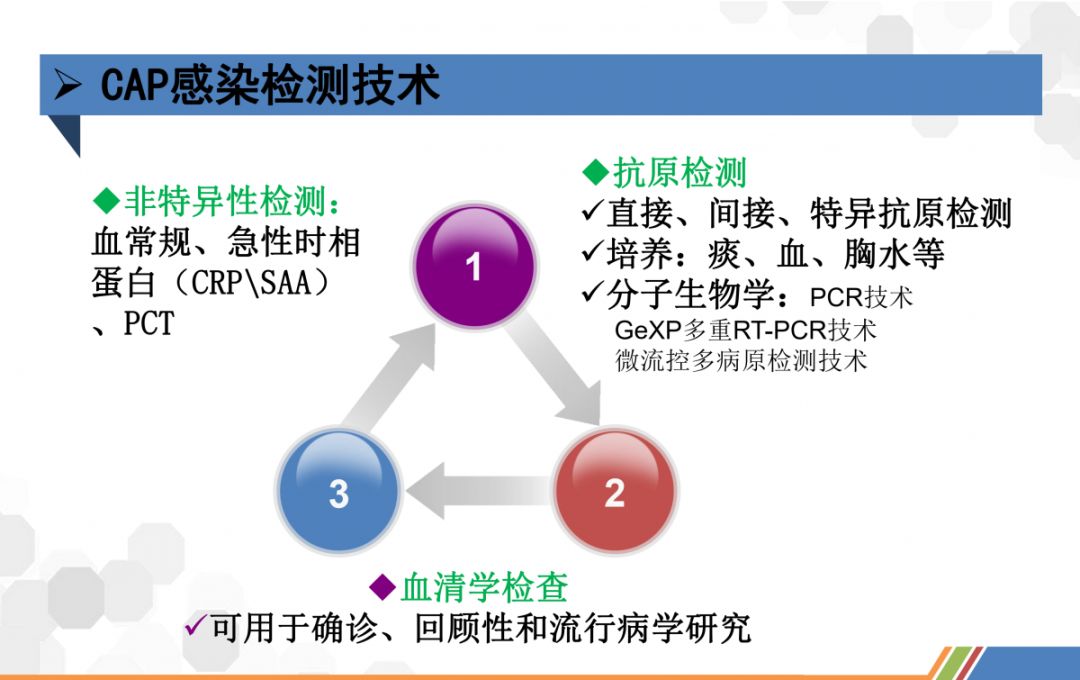 ➢ CAP感染检测技术

◆非特异性检测：
血常规、急性时相蛋白（CRP\SAA）、PCT

◆抗原检测
✓直接、间接、特异抗原检测
✓培养：痰、血、胸水等
✓分子生物学：PCR技术
GeXP多重RT-PCR技术
微流控多病原检测技术

1

2

3

◆血清学检查
✓可用于确诊、回顾性和流行病学研究